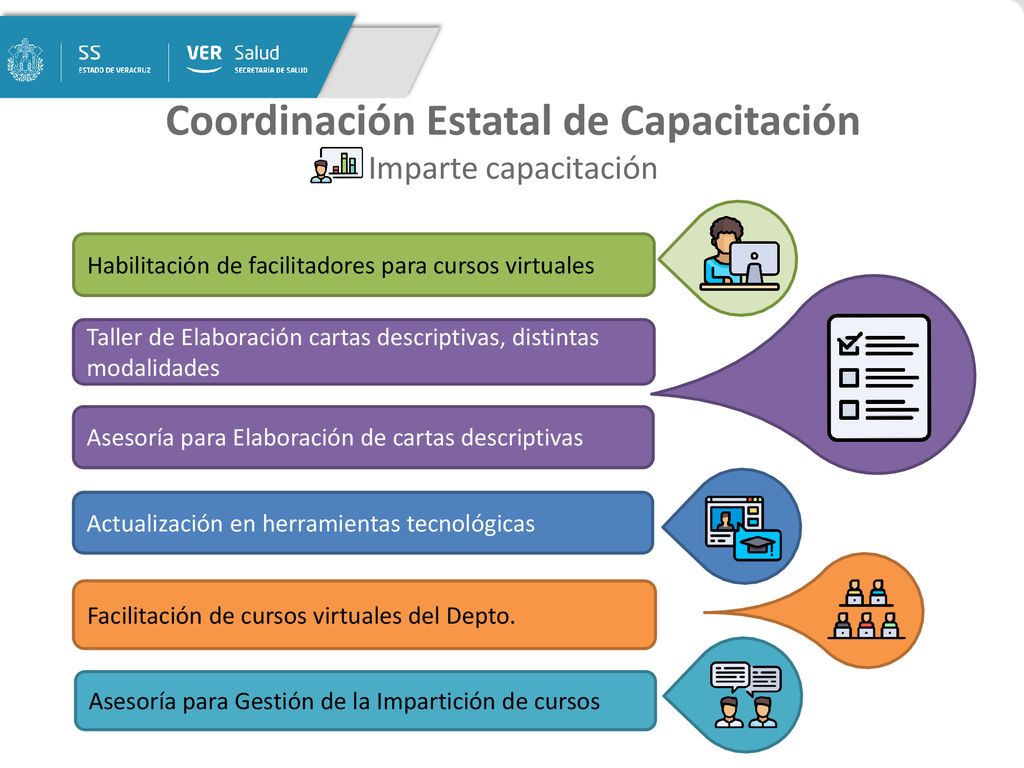 SS
ESTADO DE VERACRUZ

VER Salud
SECRETARÍA DE SALUD

Coordinación Estatal de Capacitación

Imparte capacitación

Habilitación de facilitadores para cursos virtuales

Taller de Elaboración cartas descriptivas, distintas modalidades

Asesoría para Elaboración de cartas descriptivas

Actualización en herramientas tecnológicas

Facilitación de cursos virtuales del Depto.

Asesoría para Gestión de la Impartición de cursos